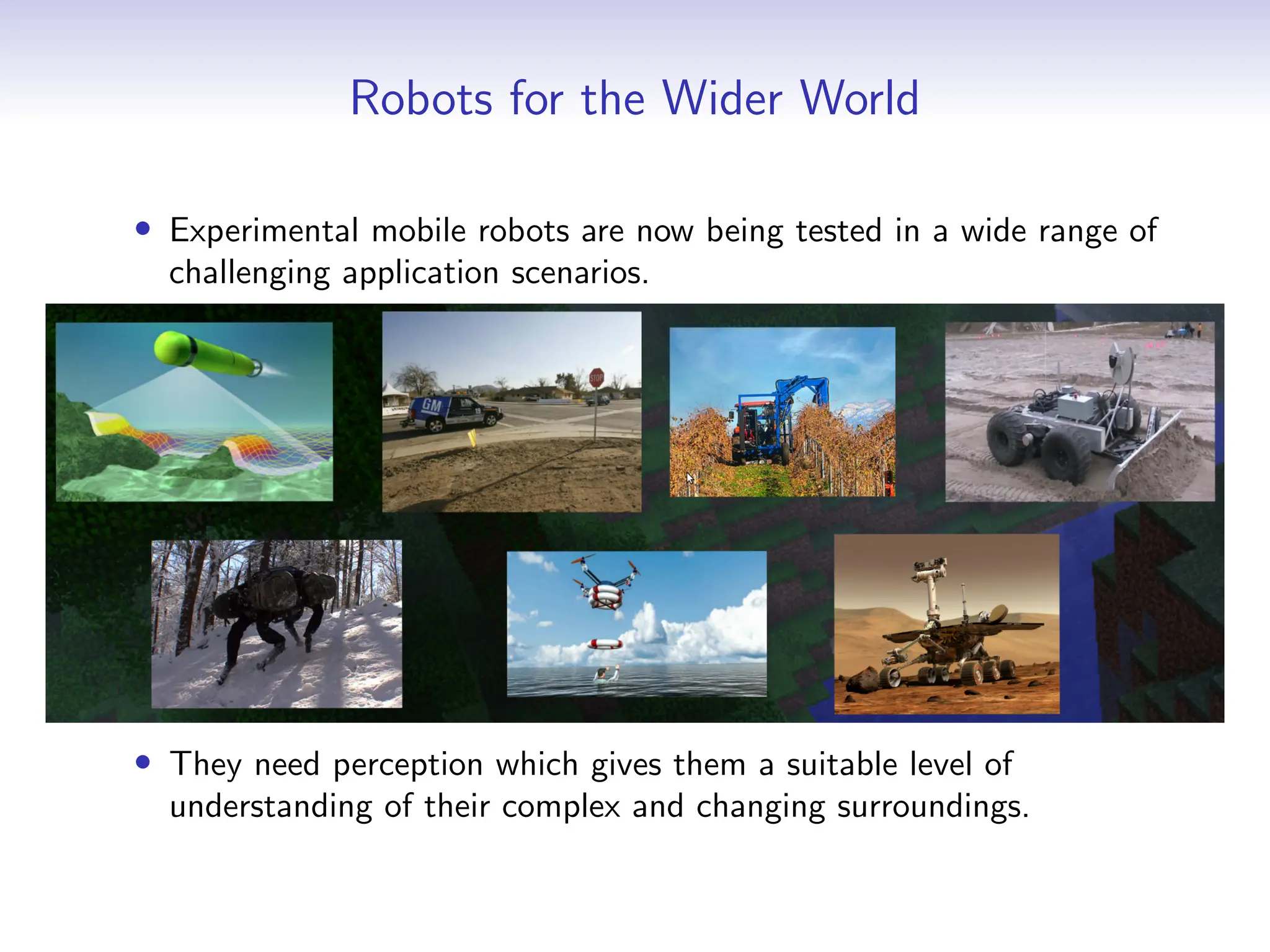 Robots for the Wider World

• Experimental mobile robots are now being tested in a wide range of challenging application scenarios.

GM

STOP

• They need perception which gives them a suitable level of understanding of their complex and changing surroundings.